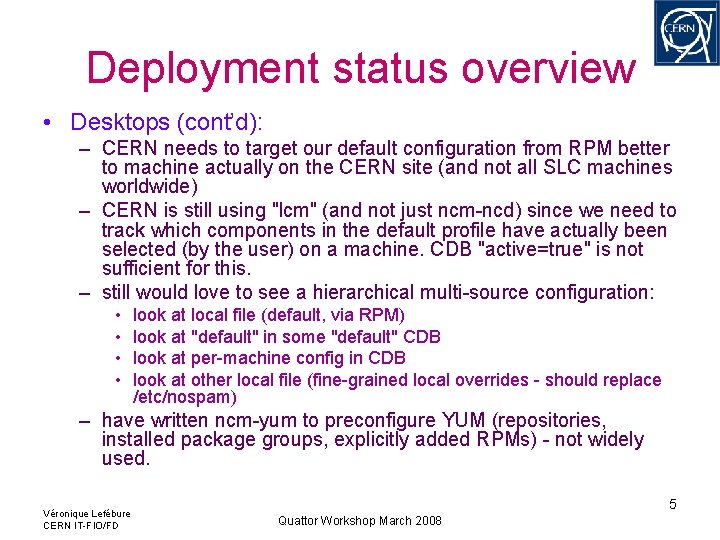 CERN

Deployment status overview

• Desktops (cont'd):
– CERN needs to target our default configuration from RPM better to machine actually on the CERN site (and not all SLC machines worldwide)
– CERN is still using "lcm" (and not just ncm-ncd) since we need to track which components in the default profile have actually been selected (by the user) on a machine. CDB "active=true" is not sufficient for this.
– still would love to see a hierarchical multi-source configuration:
• look at local file (default, via RPM)
• look at "default" in some "default" CDB
• look at per-machine config in CDB
• look at other local file (fine-grained local overrides - should replace /etc/nospam)
– have written ncm-yum to preconfigure YUM (repositories, installed package groups, explicitly added RPMs) - not widely used.

Véronique Lefébure
CERN IT-FIO/FD

Quattor Workshop March 2008

5